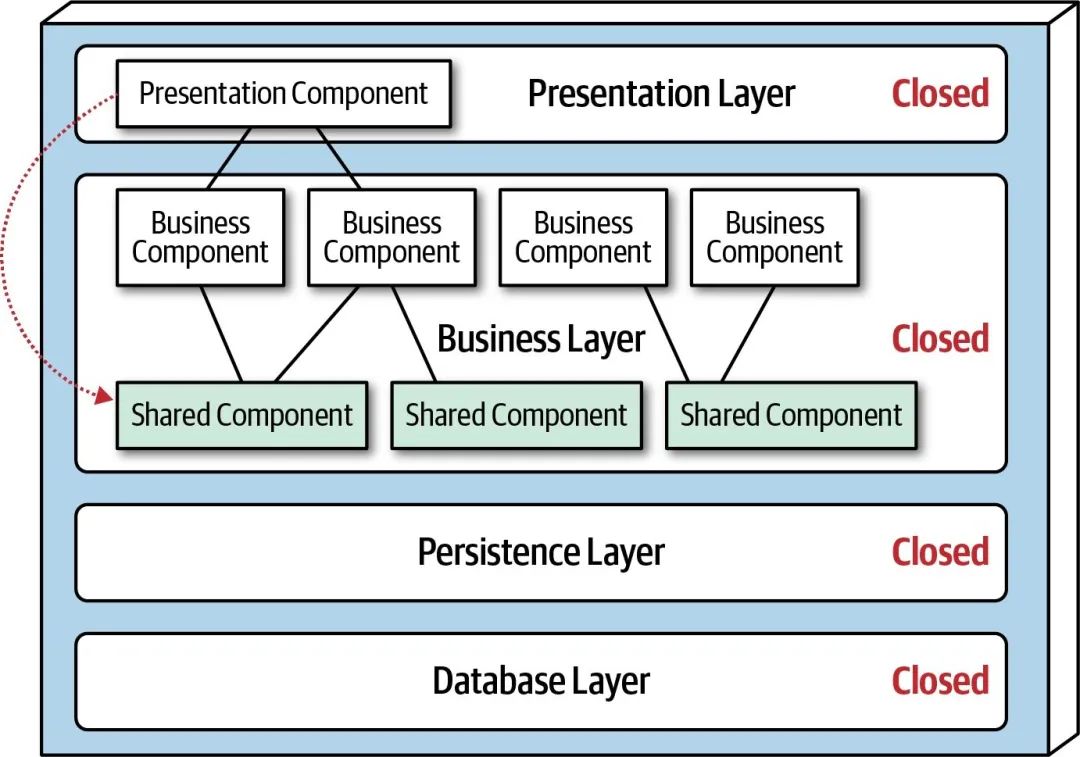 Presentation Component

Presentation Layer

Closed

Business Component

Business Component

Business Component

Business Component

Business Layer

Closed

Shared Component

Shared Component

Shared Component

Persistence Layer

Closed

Database Layer

Closed